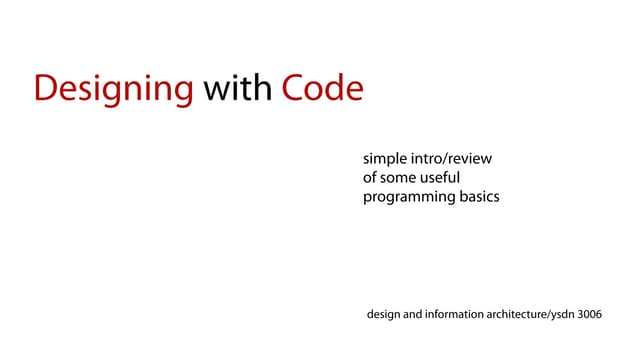 Designing with Code

simple intro/review of some useful programming basics

design and information architecture/ysdn 3006